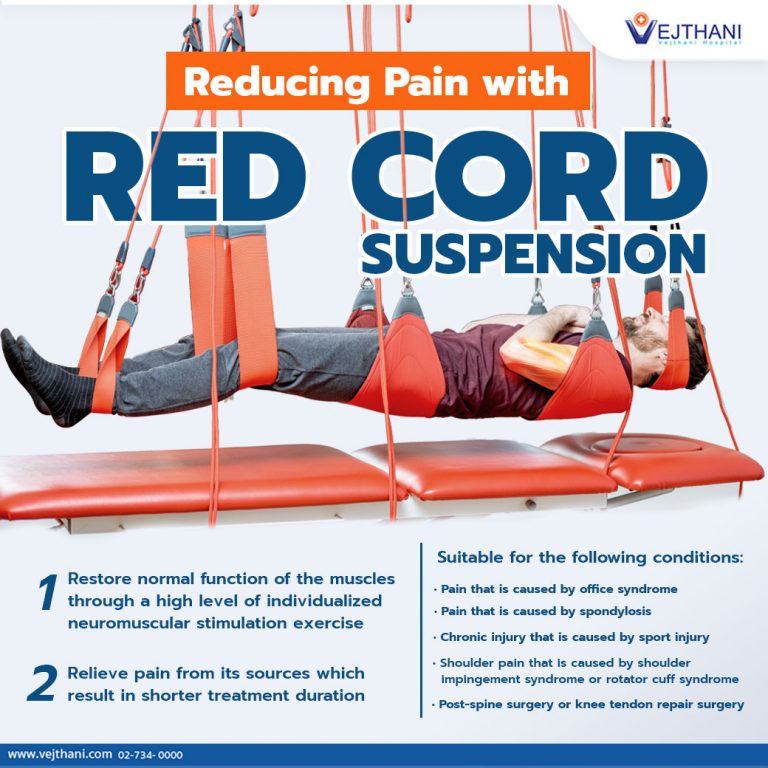 VEJTHANI
Vejthani Hospital

Reducing Pain with

RED CORD
SUSPENSION

1 Restore normal function of the muscles through a high level of individualized neuromuscular stimulation exercise

2 Relieve pain from its sources which result in shorter treatment duration

Suitable for the following conditions:

· Pain that is caused by office syndrome
· Pain that is caused by spondylosis
· Chronic injury that is caused by sport injury
· Shoulder pain that is caused by shoulder impingement syndrome or rotator cuff syndrome
· Post-spine surgery or knee tendon repair surgery

www.vejthani.com 02-734-0000